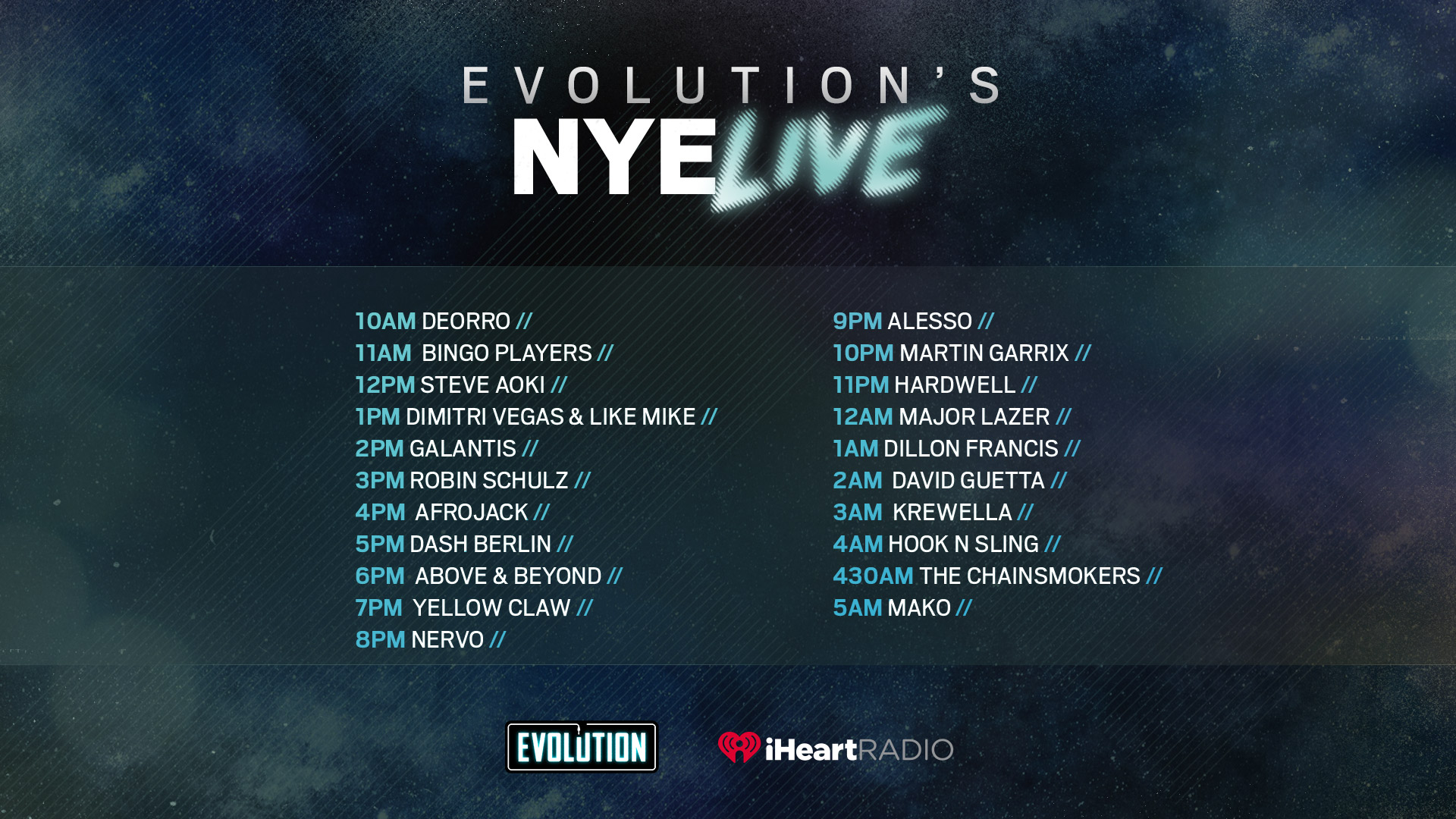 EVOLUTION'S
NYE LIVE

10AM DEORRO //
11AM BINGO PLAYERS //
12PM STEVE AOKI //
1PM DIMITRI VEGAS & LIKE MIKE //
2PM GALANTIS //
3PM ROBIN SCHULZ //
4PM AFROJACK //
5PM DASH BERLIN //
6PM ABOVE & BEYOND //
7PM YELLOW CLAW //
8PM NERVO //

9PM ALESSO //
10PM MARTIN GARRIX //
11PM HARDWELL //
12AM MAJOR LAZER //
1AM DILLON FRANCIS //
2AM DAVID GUETTA //
3AM KREWELLA //
4AM HOOK N SLING //
430AM THE CHAINSMOKERS //
5AM MAKO //

EVOLUTION

iHeartRADIO